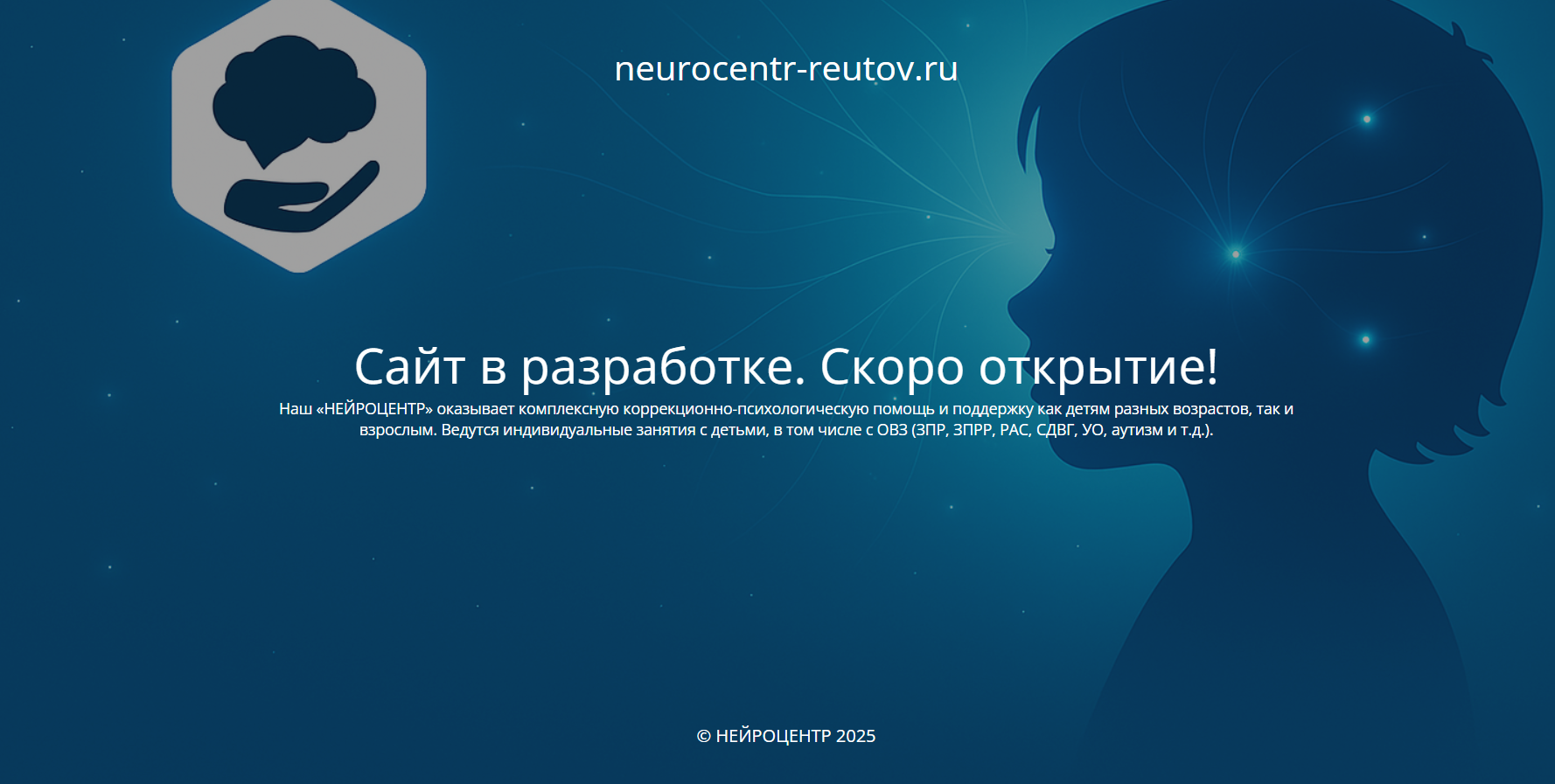 neurocentr-reutov.ru

Сайт в разработке. Скоро открытие!

Наш «НЕЙРОЦЕНТР» оказывает комплексную коррекционно-психологическую помощь и поддержку как детям разных возрастов, так и взрослым. Ведутся индивидуальные занятия с детьми, в том числе с ОВЗ (ЗПР, ЗПРР, РАС, СДВГ, УО, аутизм и т.д.).

© НЕЙРОЦЕНТР 2025